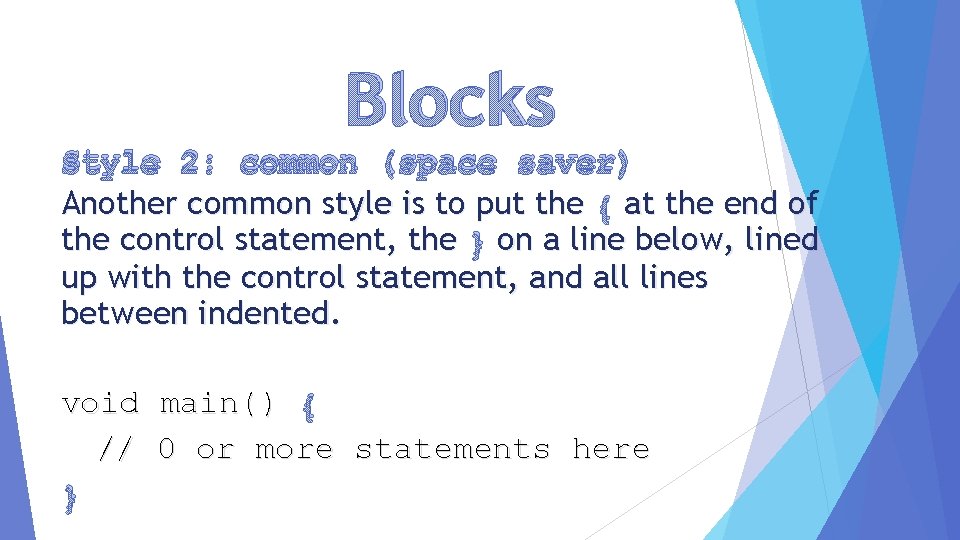 Blocks

Style 2: common (space saver)

Another common style is to put the { at the end of the control statement, the } on a line below, lined up with the control statement, and all lines between indented.

void main() {
  // 0 or more statements here
}